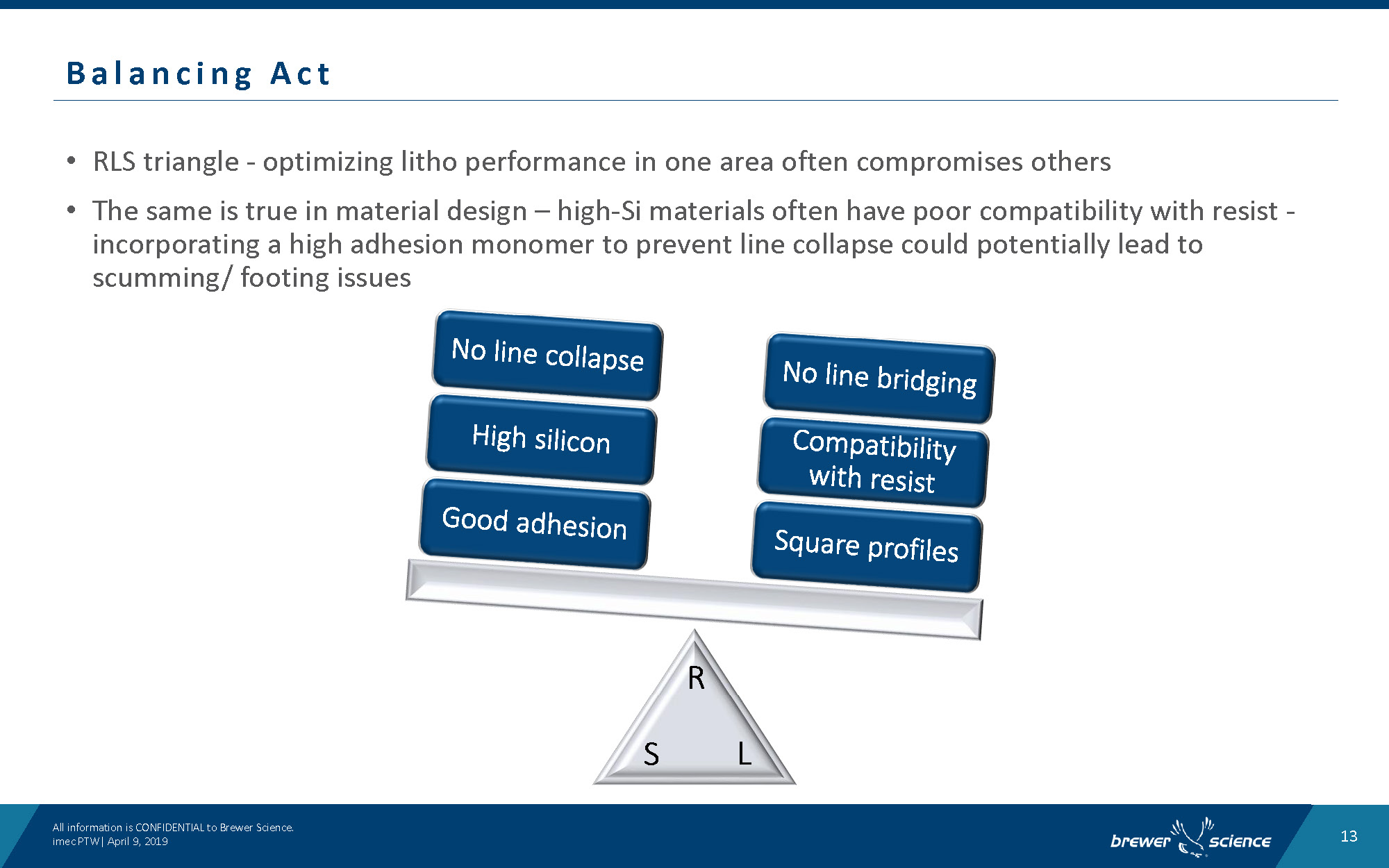 Balancing Act

• RLS triangle - optimizing litho performance in one area often compromises others

• The same is true in material design – high-Si materials often have poor compatibility with resist - incorporating a high adhesion monomer to prevent line collapse could potentially lead to scumming/ footing issues

No line collapse

High silicon

Good adhesion

No line bridging

Compatibility with resist

Square profiles

R

S

L

All information is CONFIDENTIAL to Brewer Science.
imec PTW | April 9, 2019

brewer science

13